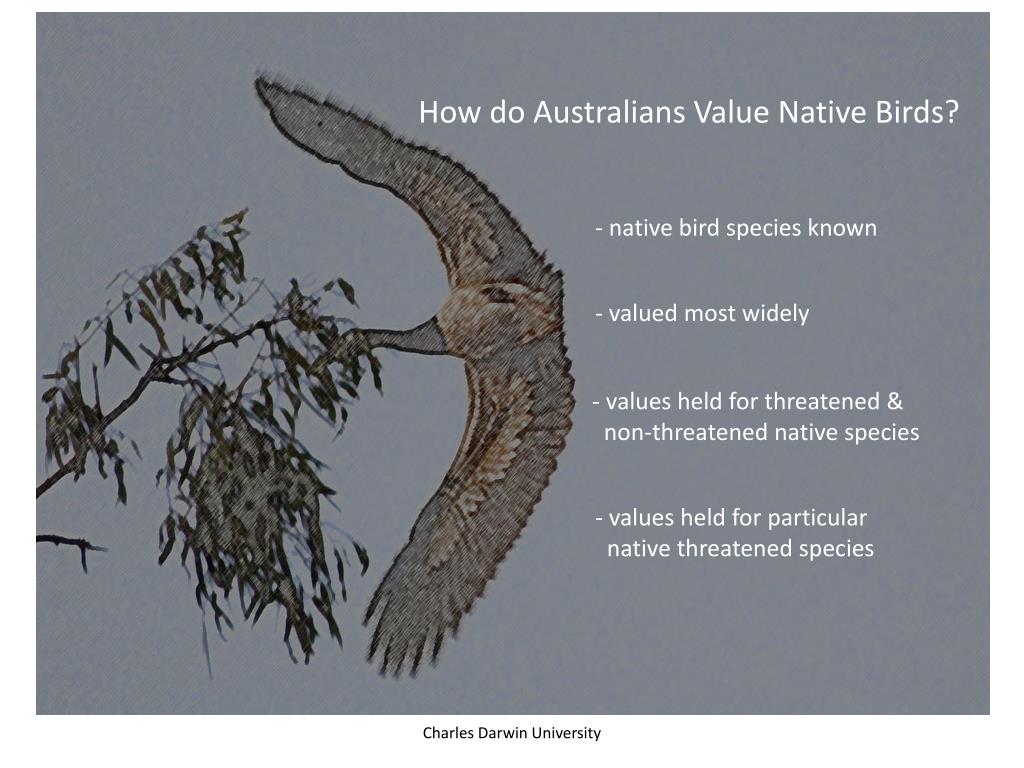 How do Australians Value Native Birds?

- native bird species known

- valued most widely

- values held for threatened & non-threatened native species

- values held for particular native threatened species

Charles Darwin University